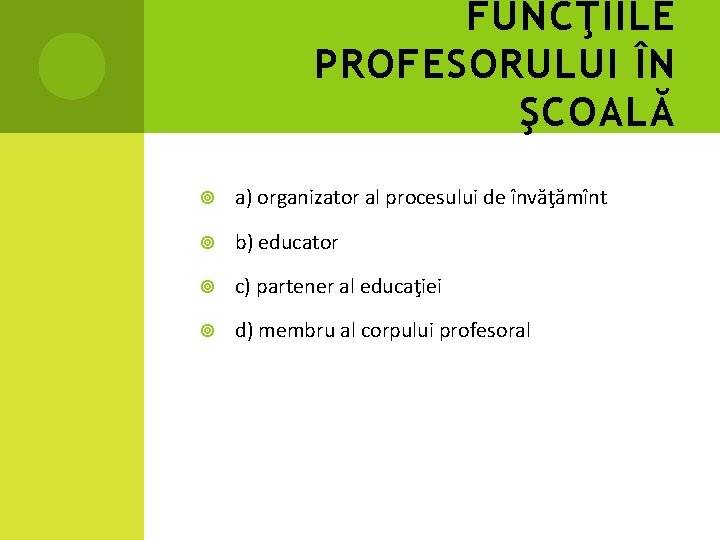 FUNCŢIILE PROFESORULUI ÎN ŞCOALĂ

a) organizator al procesului de învăţămînt

b) educator

c) partener al educaţiei

d) membru al corpului profesoral